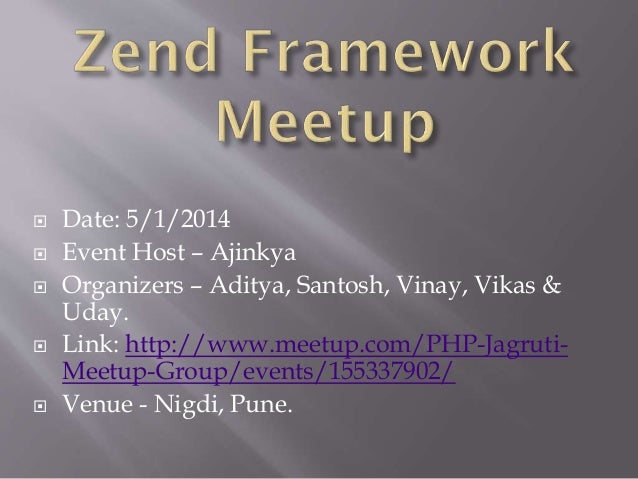 Zend Framework Meetup

Date: 5/1/2014
Event Host – Ajinkya
Organizers – Aditya, Santosh, Vinay, Vikas & Uday.
Link: http://www.meetup.com/PHP-Jagruti-Meetup-Group/events/155337902/
Venue - Nigdi, Pune.